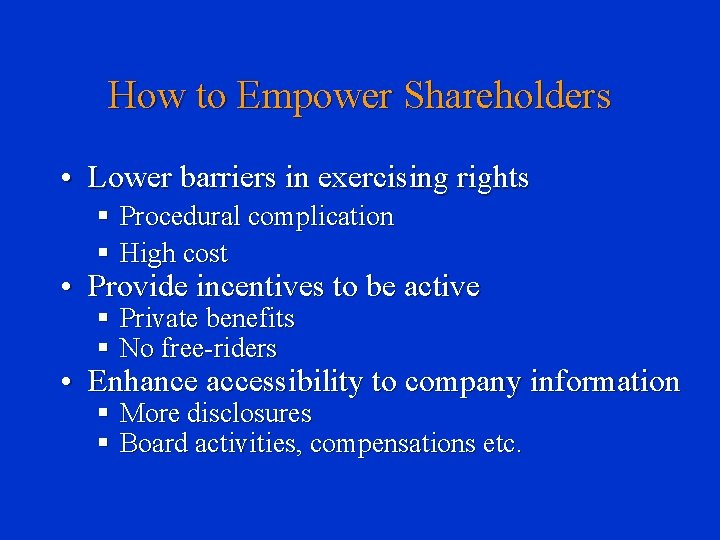 How to Empower Shareholders

• Lower barriers in exercising rights
 ▪ Procedural complication
 ▪ High cost
• Provide incentives to be active
 ▪ Private benefits
 ▪ No free-riders
• Enhance accessibility to company information
 ▪ More disclosures
 ▪ Board activities, compensations etc.